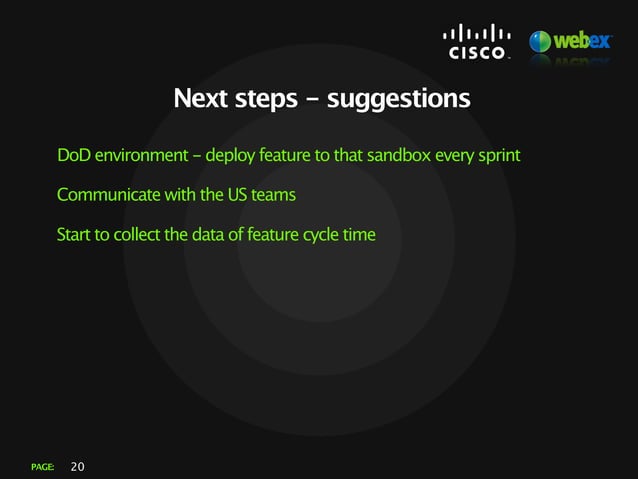 CISCO webex

Next steps – suggestions

DoD environment – deploy feature to that sandbox every sprint

Communicate with the US teams

Start to collect the data of feature cycle time

PAGE: 20